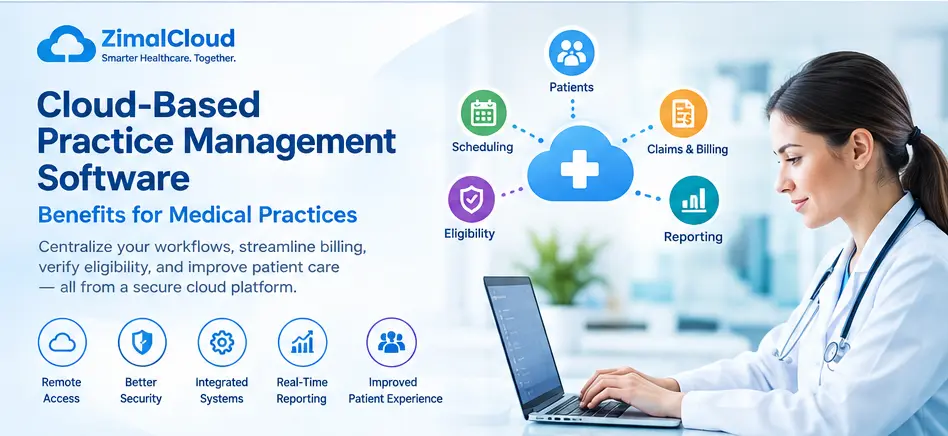 ZimalCloud
Smarter Healthcare. Together.

Cloud-Based Practice Management Software

Benefits for Medical Practices

Centralize your workflows, streamline billing, verify eligibility, and improve patient care — all from a secure cloud platform.

Remote Access

Better Security

Integrated Systems

Real-Time Reporting

Improved Patient Experience

Patients

Scheduling

Claims & Billing

Eligibility

Reporting